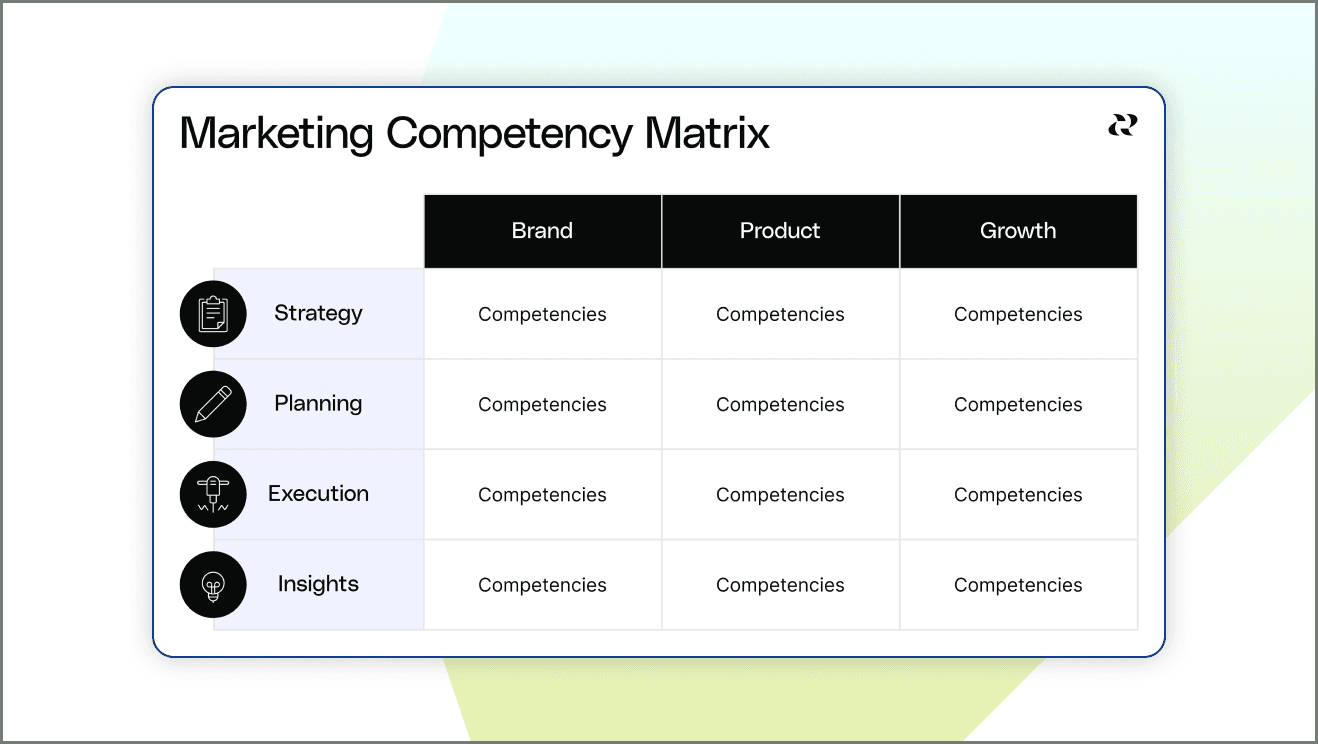 Marketing Competency Matrix

| | Brand | Product | Growth |
|---|---|---|---|
| Strategy | Competencies | Competencies | Competencies |
| Planning | Competencies | Competencies | Competencies |
| Execution | Competencies | Competencies | Competencies |
| Insights | Competencies | Competencies | Competencies |